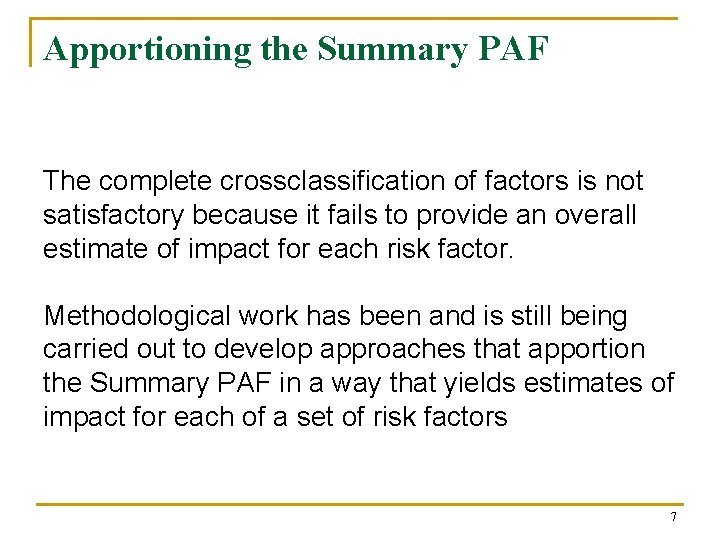 Apportioning the Summary PAF

The complete crossclassification of factors is not satisfactory because it fails to provide an overall estimate of impact for each risk factor.

Methodological work has been and is still being carried out to develop approaches that apportion the Summary PAF in a way that yields estimates of impact for each of a set of risk factors

7